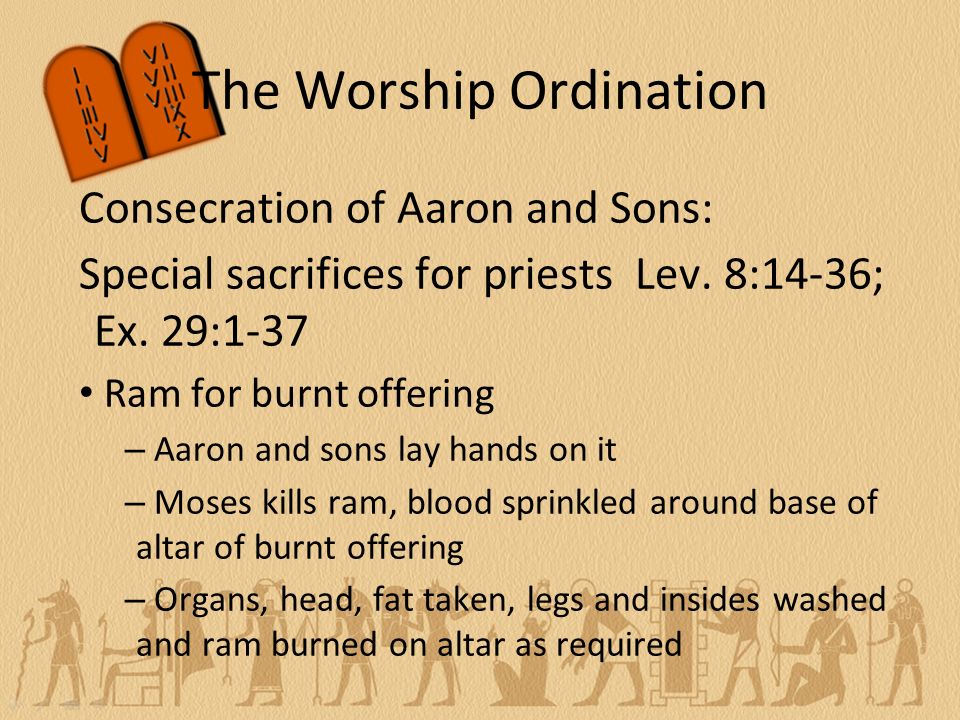 I
II
III
IV
V

VI
VII
VIII
IX
X

The Worship Ordination

Consecration of Aaron and Sons:

Special sacrifices for priests Lev. 8:14-36; Ex. 29:1-37

• Ram for burnt offering
– Aaron and sons lay hands on it
– Moses kills ram, blood sprinkled around base of altar of burnt offering
– Organs, head, fat taken, legs and insides washed and ram burned on altar as required